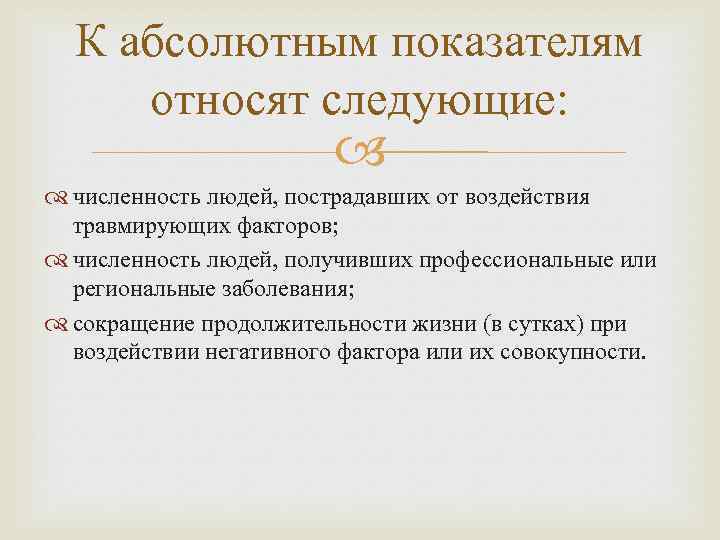 К абсолютным показателям относят следующие:

численность людей, пострадавших от воздействия травмирующих факторов;

численность людей, получивших профессиональные или региональные заболевания;

сокращение продолжительности жизни (в сутках) при воздействии негативного фактора или их совокупности.